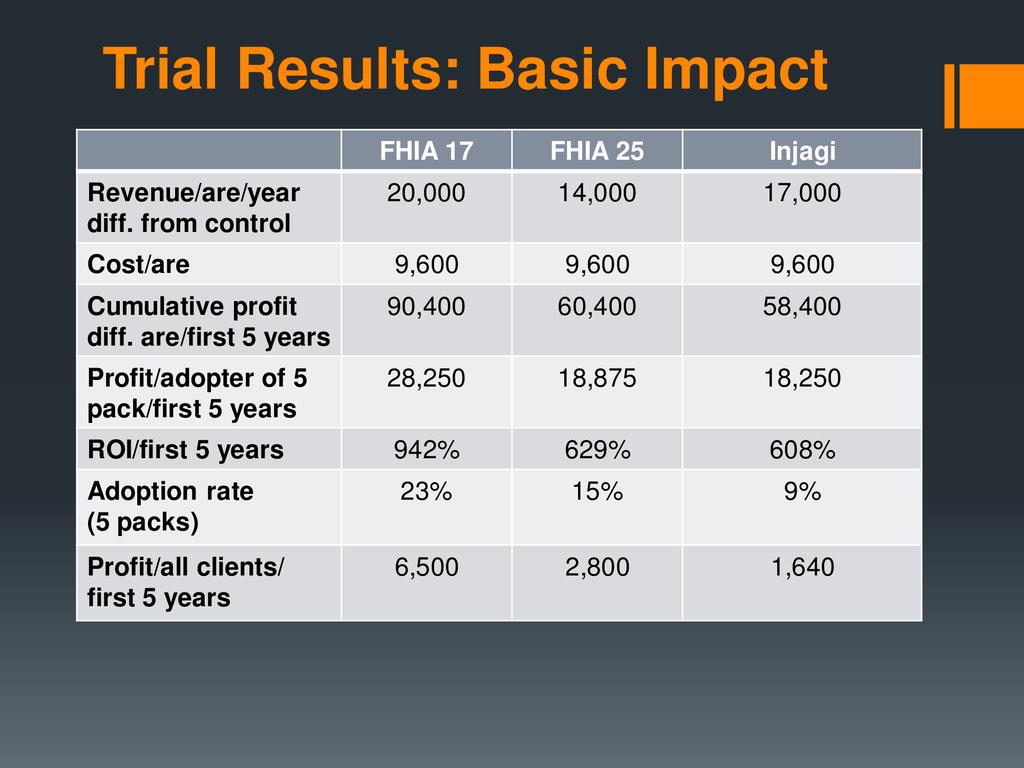 Trial Results: Basic Impact

| | FHIA 17 | FHIA 25 | Injagi |
|---|---|---|---|
| Revenue/are/year diff. from control | 20,000 | 14,000 | 17,000 |
| Cost/are | 9,600 | 9,600 | 9,600 |
| Cumulative profit diff. are/first 5 years | 90,400 | 60,400 | 58,400 |
| Profit/adopter of 5 pack/first 5 years | 28,250 | 18,875 | 18,250 |
| ROI/first 5 years | 942% | 629% | 608% |
| Adoption rate (5 packs) | 23% | 15% | 9% |
| Profit/all clients/ first 5 years | 6,500 | 2,800 | 1,640 |